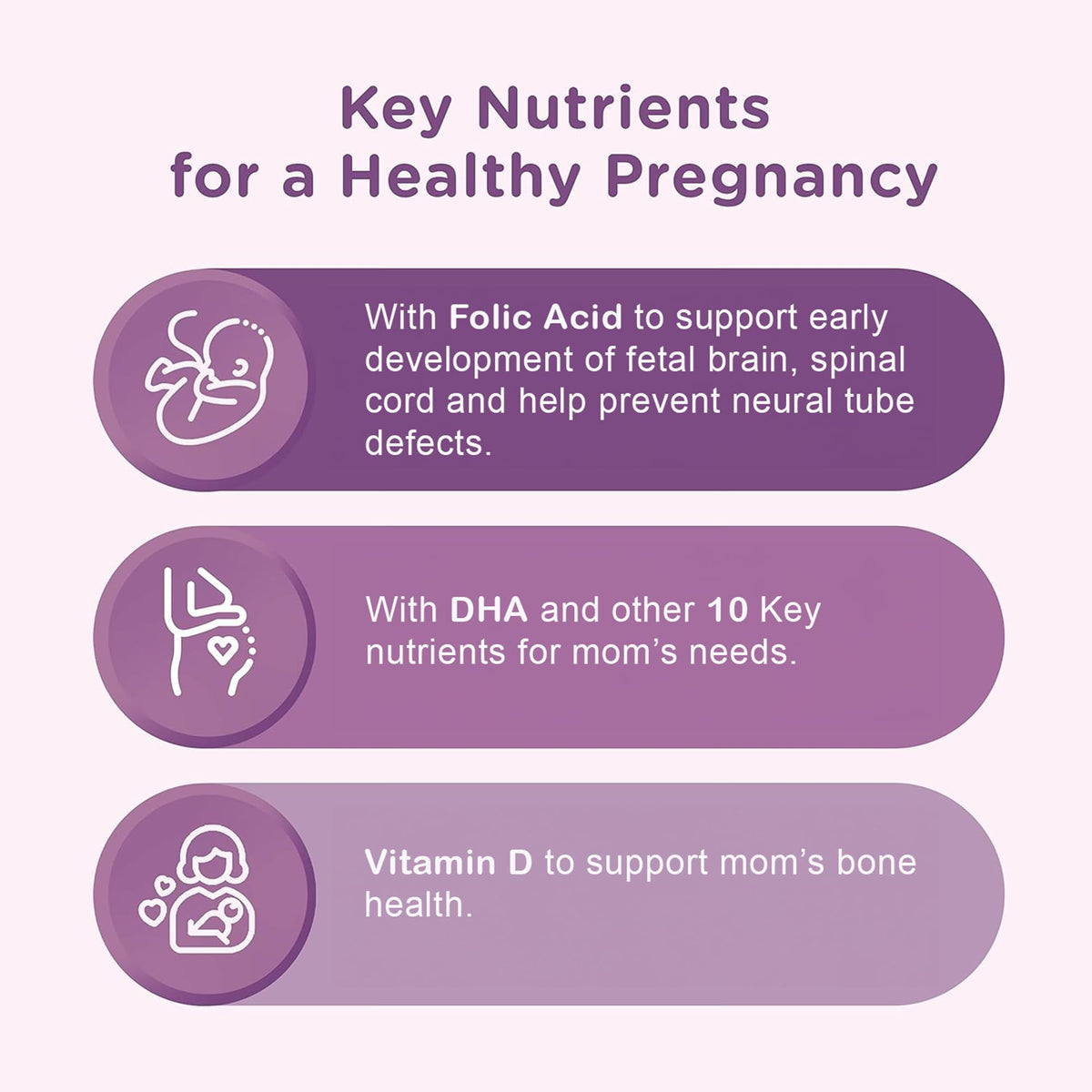 Key Nutrients for a Healthy Pregnancy

With Folic Acid to support early development of fetal brain, spinal cord and help prevent neural tube defects.

With DHA and other 10 Key nutrients for mom's needs.

Vitamin D to support mom's bone health.